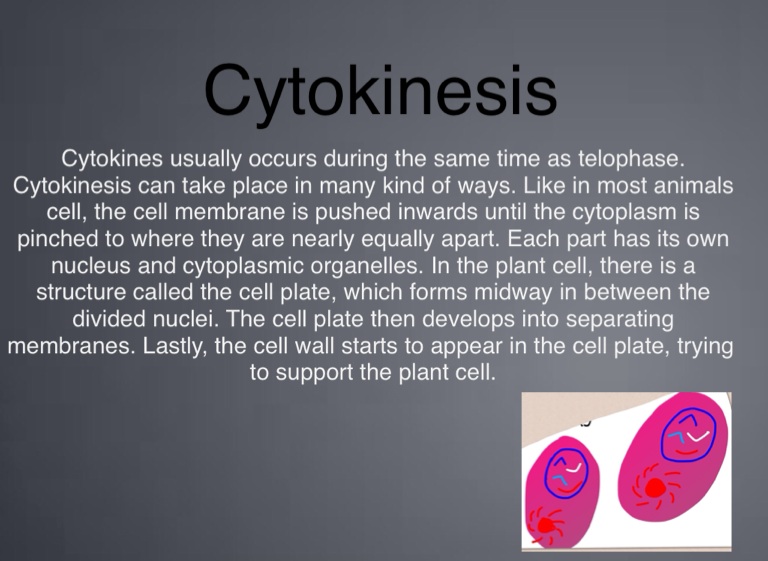 Cytokinesis

Cytokines usually occurs during the same time as telophase. Cytokinesis can take place in many kind of ways. Like in most animals cell, the cell membrane is pushed inwards until the cytoplasm is pinched to where they are nearly equally apart. Each part has its own nucleus and cytoplasmic organelles. In the plant cell, there is a structure called the cell plate, which forms midway in between the divided nuclei. The cell plate then develops into separating membranes. Lastly, the cell wall starts to appear in the cell plate, trying to support the plant cell.